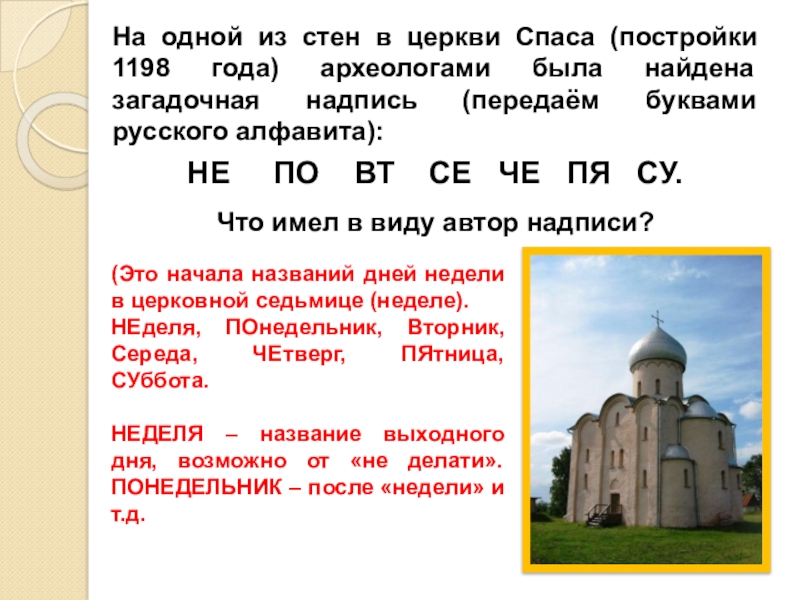 На одной из стен в церкви Спаса (постройки 1198 года) археологами была найдена загадочная надпись (передаём буквами русского алфавита):

НЕ ПО ВТ СЕ ЧЕ ПЯ СУ.

Что имел в виду автор надписи?

(Это начала названий дней недели в церковной седьмице (неделе). НЕделя, ПОнедельник, Вторник, Середа, ЧЕтверг, ПЯтница, СУббота.

НЕДЕЛЯ – название выходного дня, возможно от «не делати». ПОНЕДЕЛЬНИК – после «недели» и т.д.